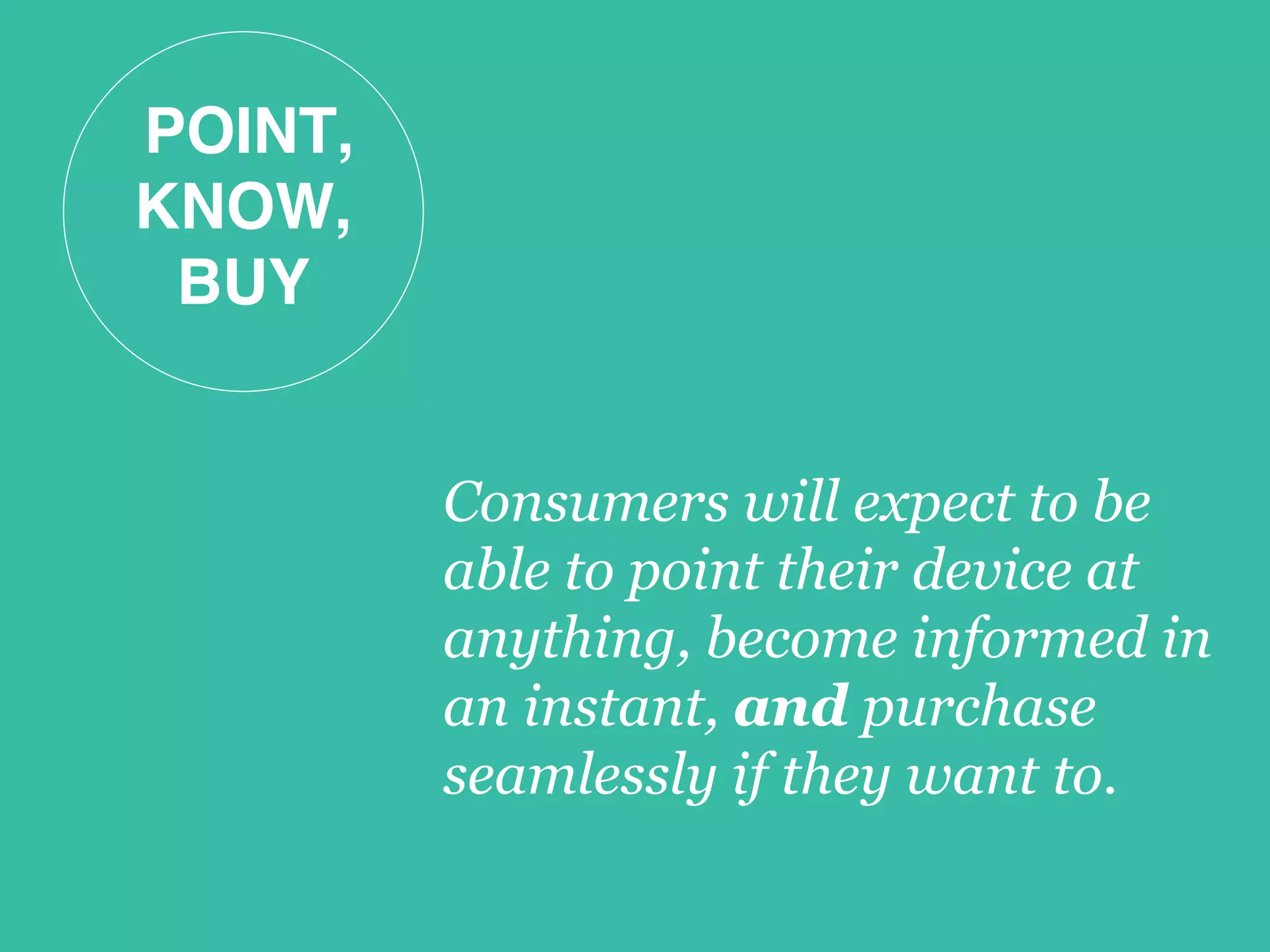 POINT, KNOW, BUY

Consumers will expect to be able to point their device at anything, become informed in an instant, and purchase seamlessly if they want to.